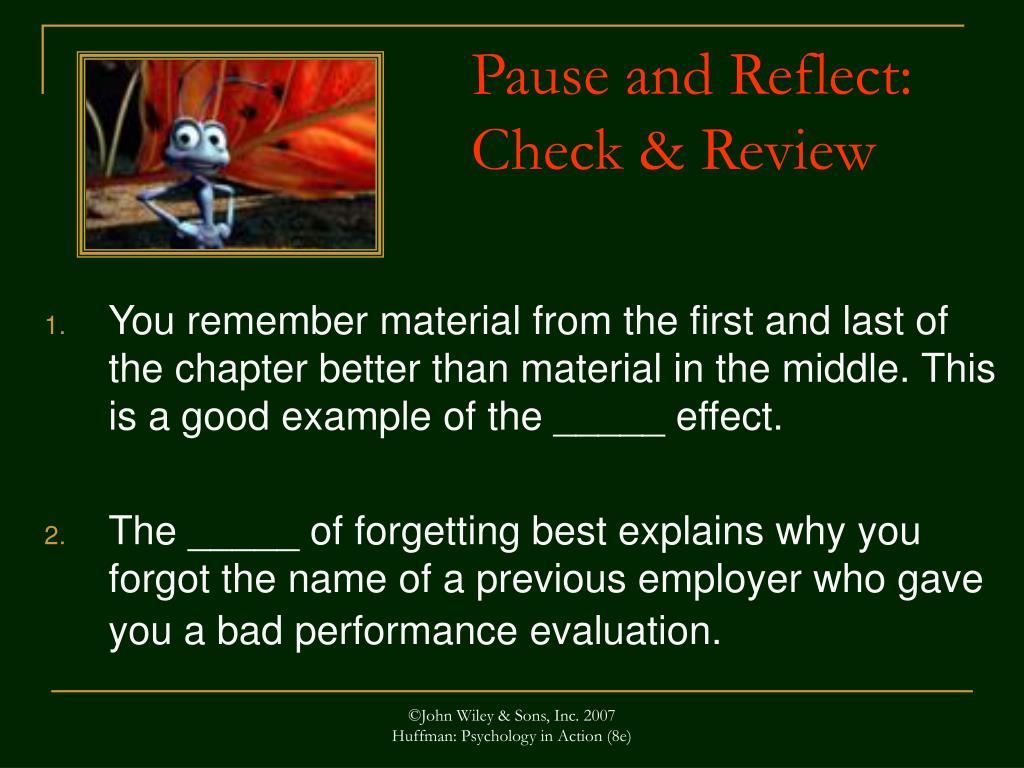 Pause and Reflect: Check & Review

1. You remember material from the first and last of the chapter better than material in the middle. This is a good example of the _____ effect.

2. The _____ of forgetting best explains why you forgot the name of a previous employer who gave you a bad performance evaluation.

©John Wiley & Sons, Inc. 2007
Huffman: Psychology in Action (8e)